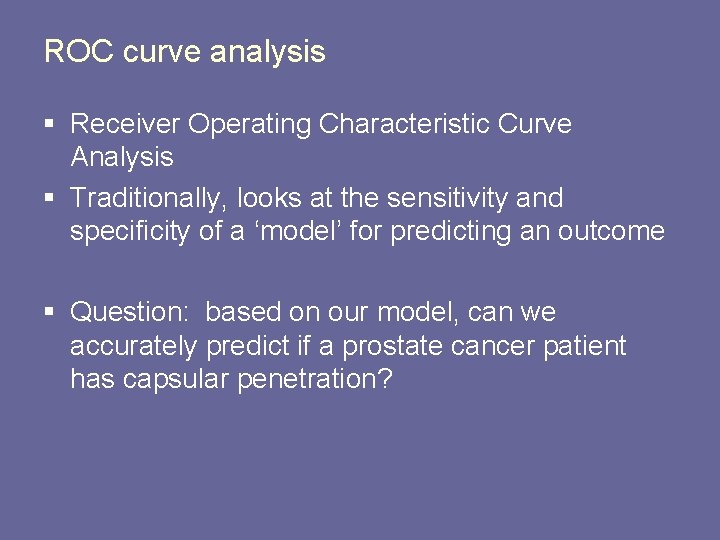 ROC curve analysis

▪ Receiver Operating Characteristic Curve Analysis

▪ Traditionally, looks at the sensitivity and specificity of a ‘model’ for predicting an outcome

▪ Question: based on our model, can we accurately predict if a prostate cancer patient has capsular penetration?